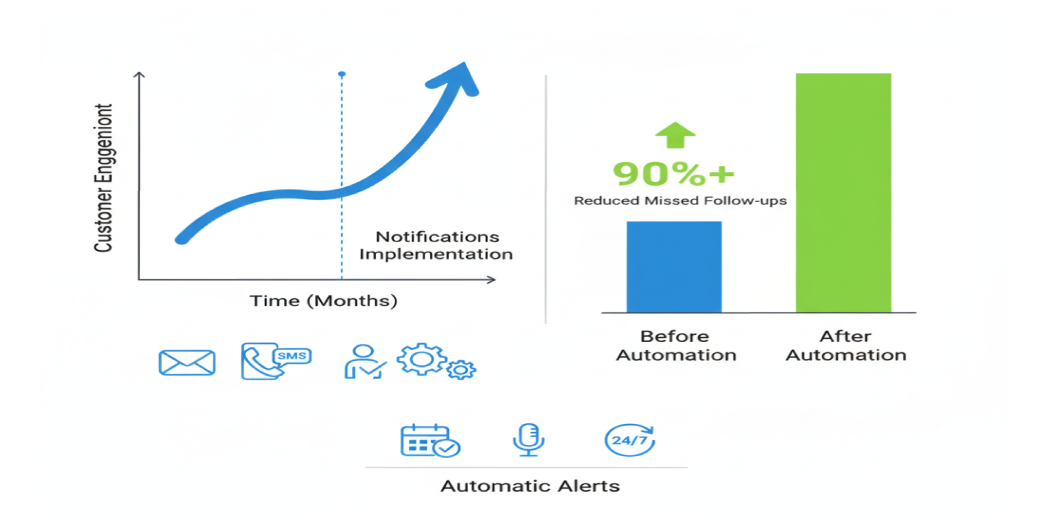 Customer Enggeniont

Notifications Implementation

Time (Months)

SMS

90%+

Reduced Missed Follow-ups

Before Automation

After Automation

24/7

Automatic Alerts